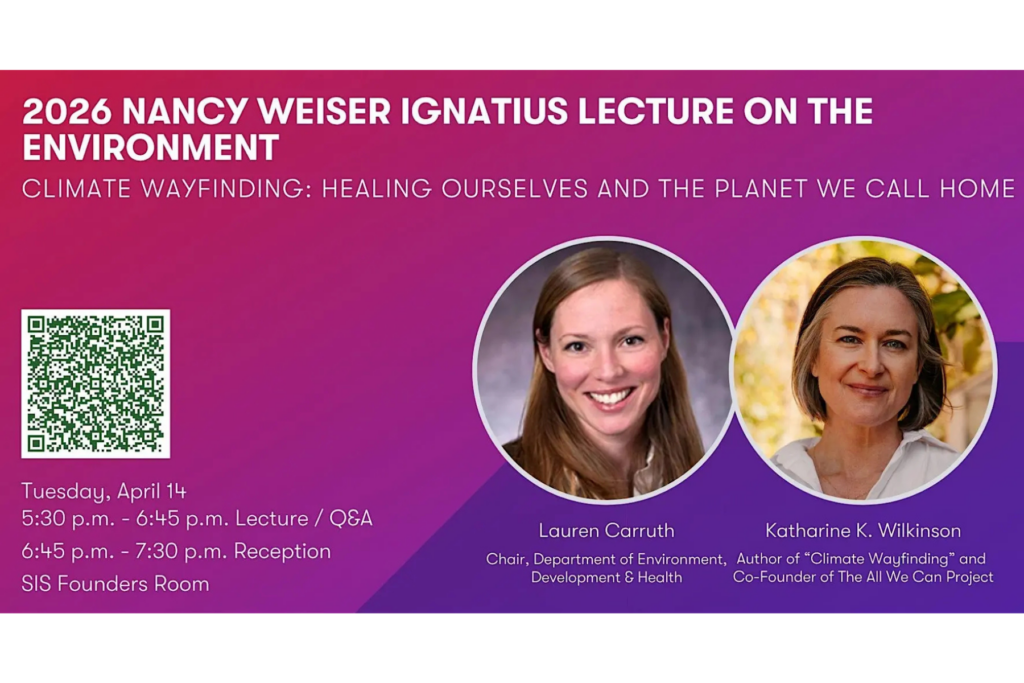 2026 NANCY WEISER IGNATIUS LECTURE ON THE ENVIRONMENT

CLIMATE WAYFINDING: HEALING OURSELVES AND THE PLANET WE CALL HOME

Tuesday, April 14
5:30 p.m. - 6:45 p.m. Lecture / Q&A
6:45 p.m. - 7:30 p.m. Reception
SIS Founders Room

Lauren Carruth
Chair, Department of Environment, Development & Health

Katharine K. Wilkinson
Author of "Climate Wayfinding" and Co-Founder of The All We Can Project